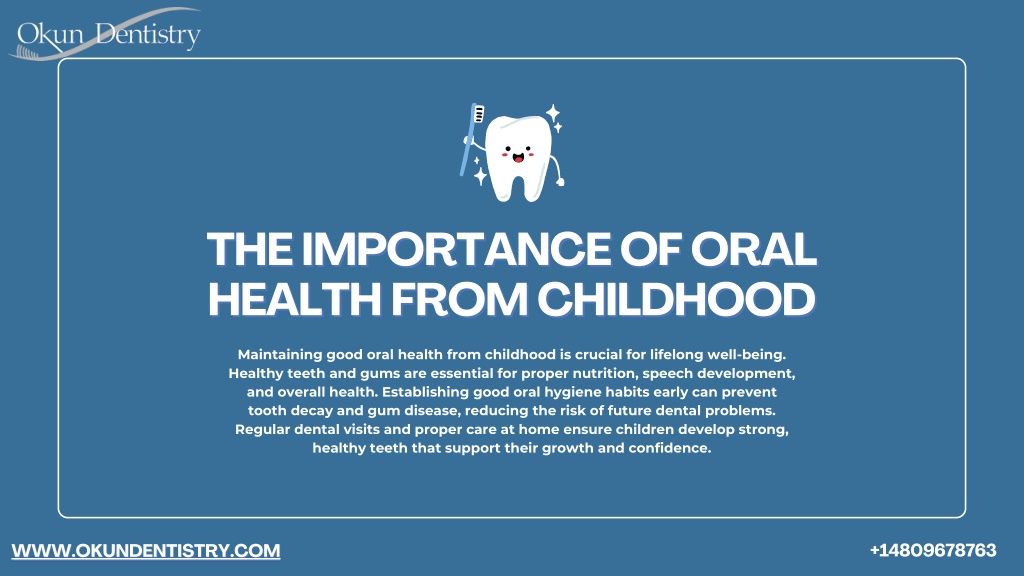 Okun Dentistry

THE IMPORTANCE OF ORAL HEALTH FROM CHILDHOOD

Maintaining good oral health from childhood is crucial for lifelong well-being. Healthy teeth and gums are essential for proper nutrition, speech development, and overall health. Establishing good oral hygiene habits early can prevent tooth decay and gum disease, reducing the risk of future dental problems. Regular dental visits and proper care at home ensure children develop strong, healthy teeth that support their growth and confidence.

WWW.OKUNDENTISTRY.COM

+14809678763